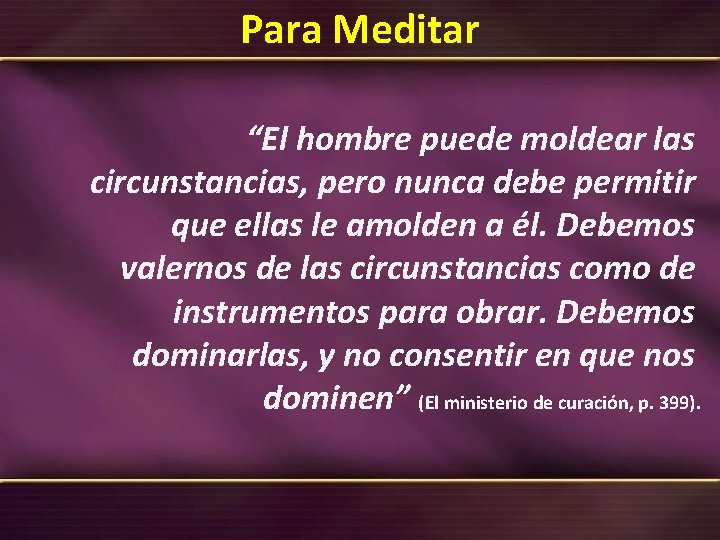 Para Meditar

“El hombre puede moldear las circunstancias, pero nunca debe permitir que ellas le amolden a él. Debemos valernos de las circunstancias como de instrumentos para obrar. Debemos dominarlas, y no consentir en que nos dominen” (El ministerio de curación, p. 399).